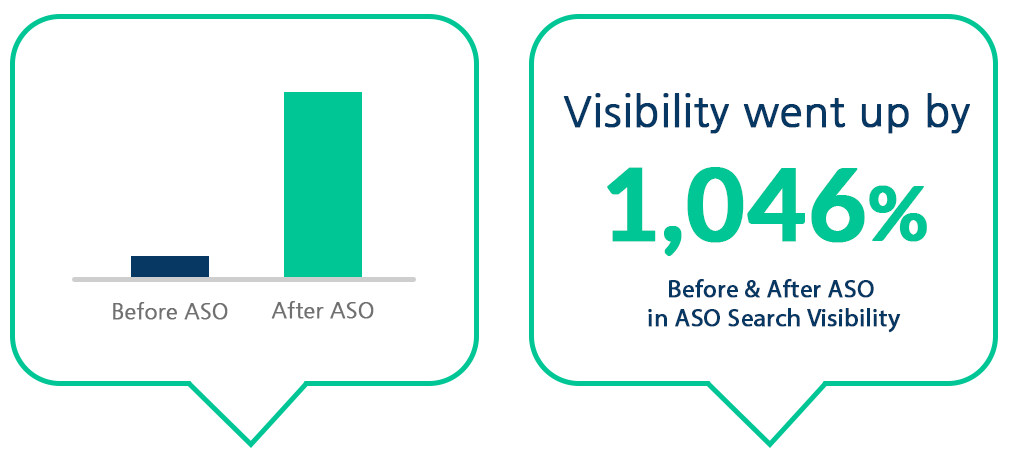 Before ASO

After ASO

Visibility went up by

1,046%

Before & After ASO
in ASO Search Visibility